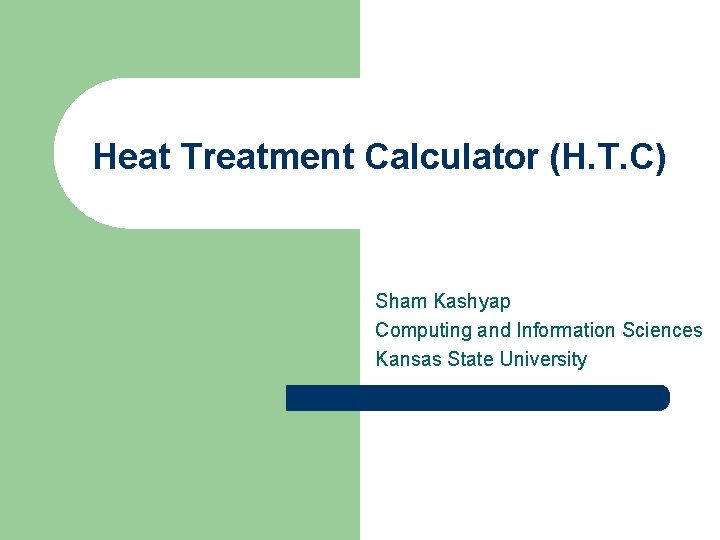 Heat Treatment Calculator (H.T.C)

Sham Kashyap
Computing and Information Sciences
Kansas State University